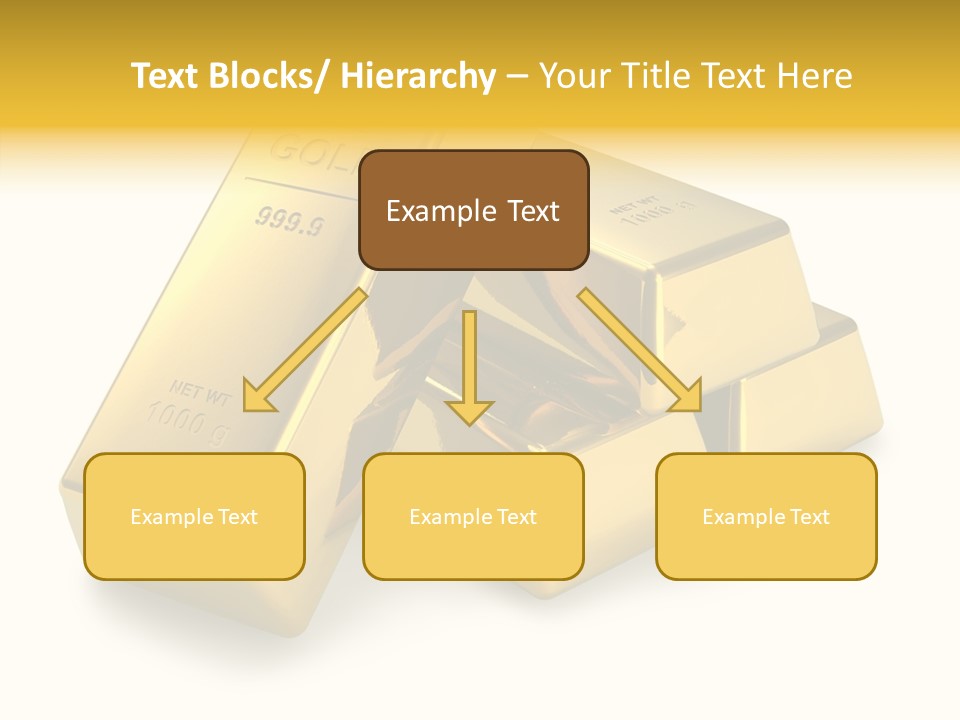 Text Blocks/ Hierarchy – Your Title Text Here

GOLD

999.9

NET WT
1000 g

NET WT
1000 g

Example Text

Example Text

Example Text

Example Text